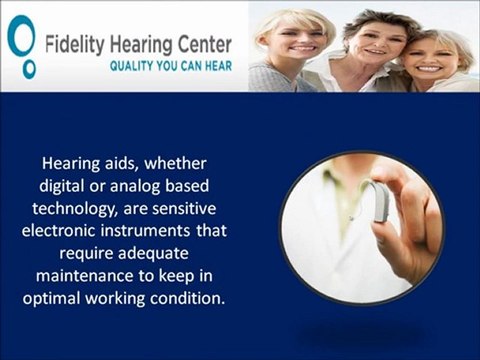 Fidelity Hearing Center
QUALITY YOU CAN HEAR

Hearing aids, whether digital or analog based technology, are sensitive electronic instruments that require adequate maintenance to keep in optimal working condition.